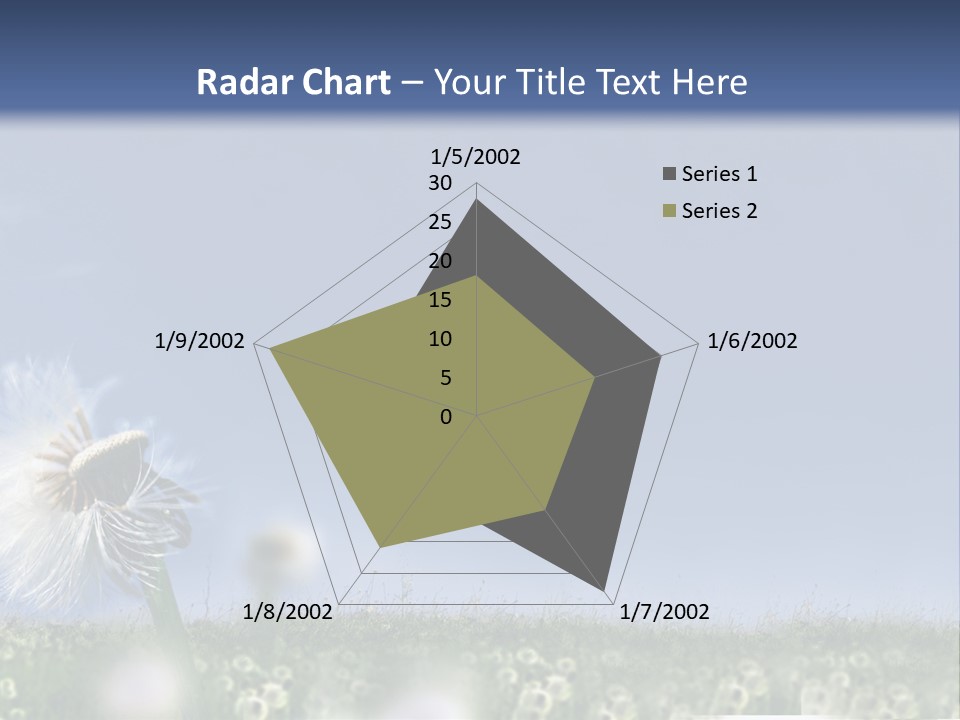 Radar Chart – Your Title Text Here

1/5/2002
30
25
20
15
10
5
0
1/6/2002
1/7/2002
1/8/2002
1/9/2002

Series 1
Series 2